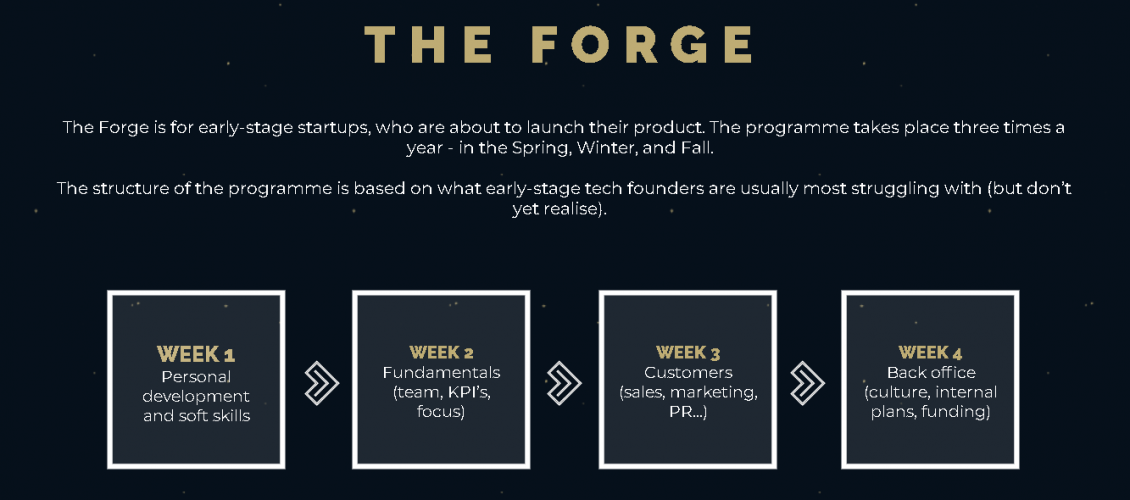 THE FORGE

The Forge is for early-stage startups, who are about to launch their product. The programme takes place three times a year - in the Spring, Winter, and Fall.

The structure of the programme is based on what early-stage tech founders are usually most struggling with (but don't yet realise).

WEEK 1
Personal development and soft skills

WEEK 2
Fundamentals (team, KPI's, focus)

WEEK 3
Customers (sales, marketing, PR...)

WEEK 4
Back office (culture, internal plans, funding)